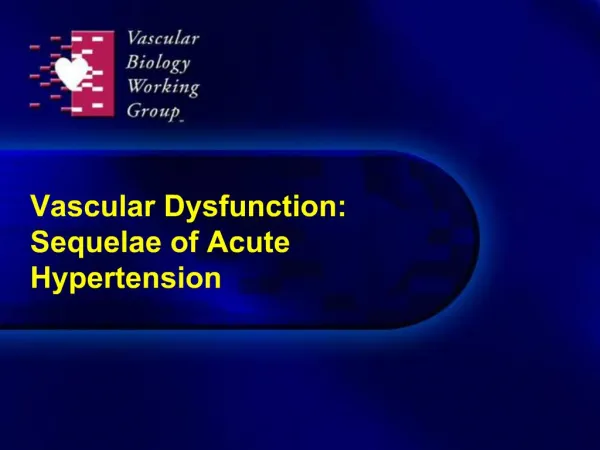 Vascular Biology Working Group

Vascular Dysfunction: Sequelae of Acute Hypertension